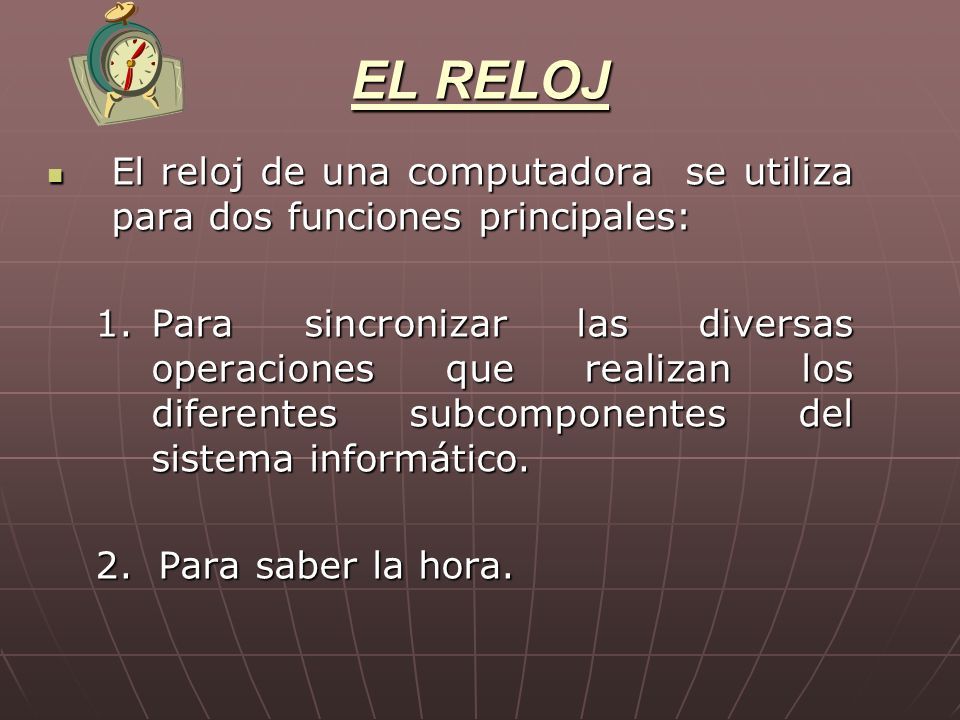 EL RELOJ

El reloj de una computadora se utiliza para dos funciones principales:

1. Para sincronizar las diversas operaciones que realizan los diferentes subcomponentes del sistema informático.

2. Para saber la hora.